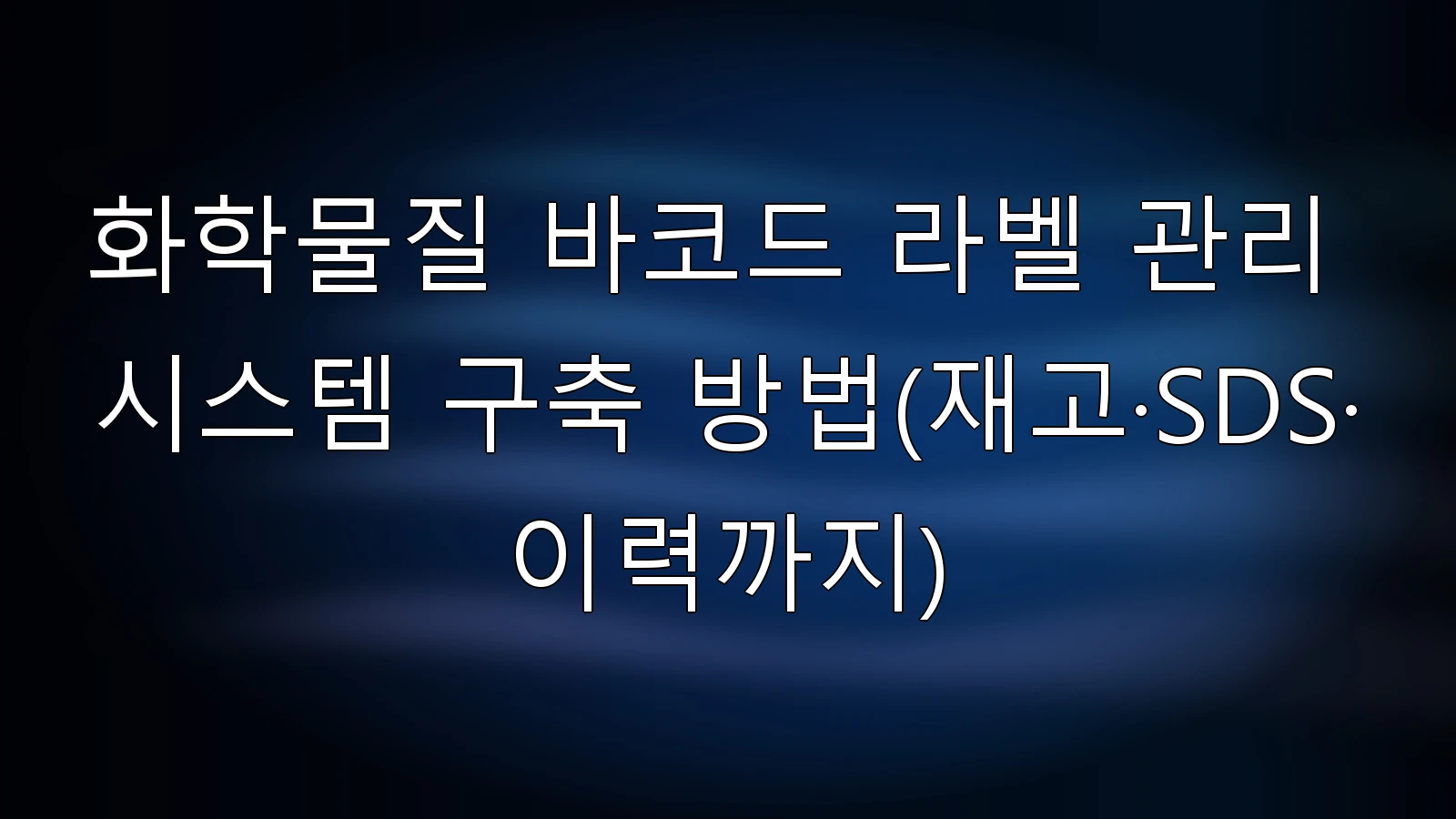 화학물질 바코드 라벨 관리 시스템 구축 방법(재고·SDS·이력까지)